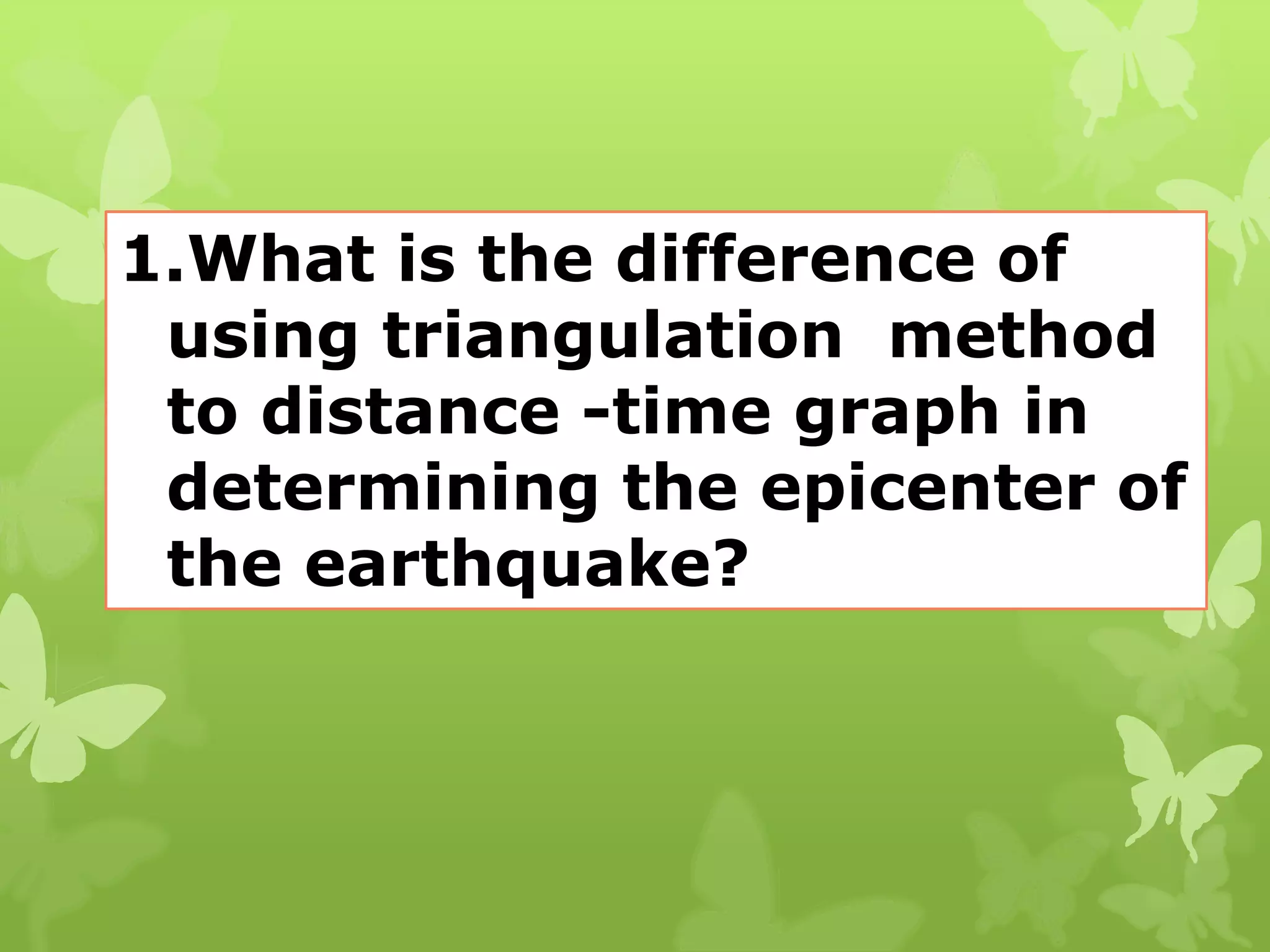 1.What is the difference of using triangulation  method to distance -time graph in determining the epicenter of the earthquake?